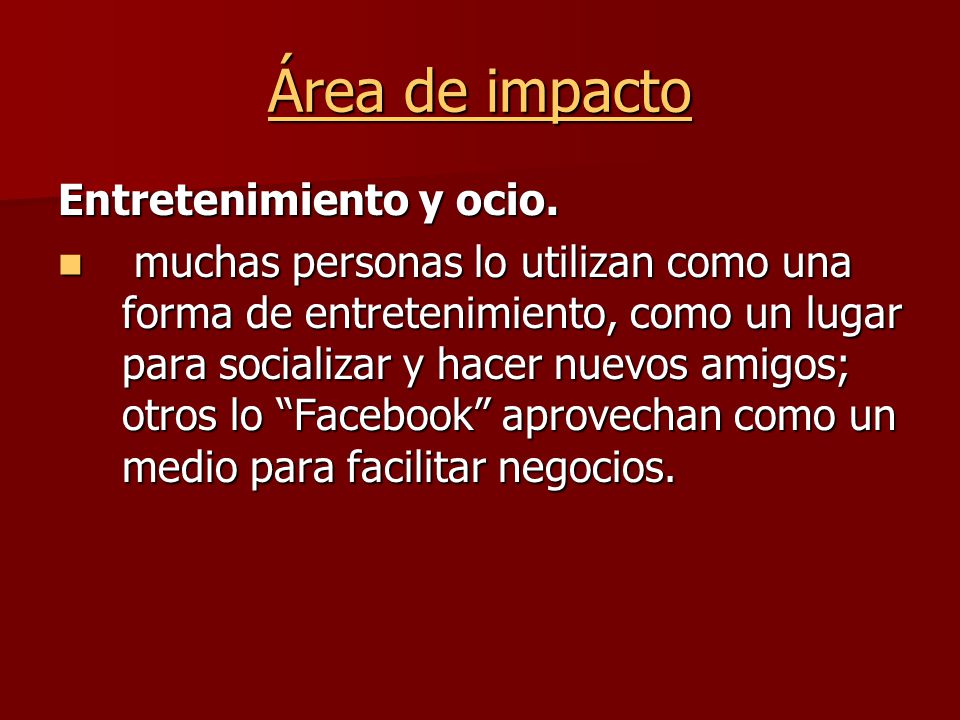 Área de impacto

Entretenimiento y ocio.

muchas personas lo utilizan como una forma de entretenimiento, como un lugar para socializar y hacer nuevos amigos; otros lo “Facebook” aprovechan como un medio para facilitar negocios.